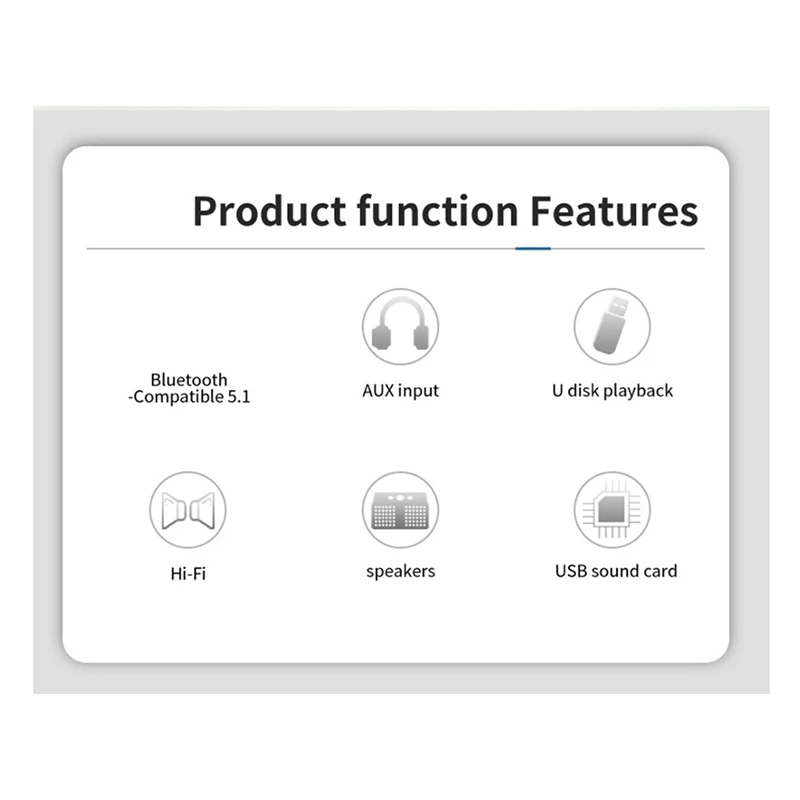 Product function Features

Bluetooth -Compatible 5.1

AUX input

U disk playback

Hi-Fi

speakers

USB sound card